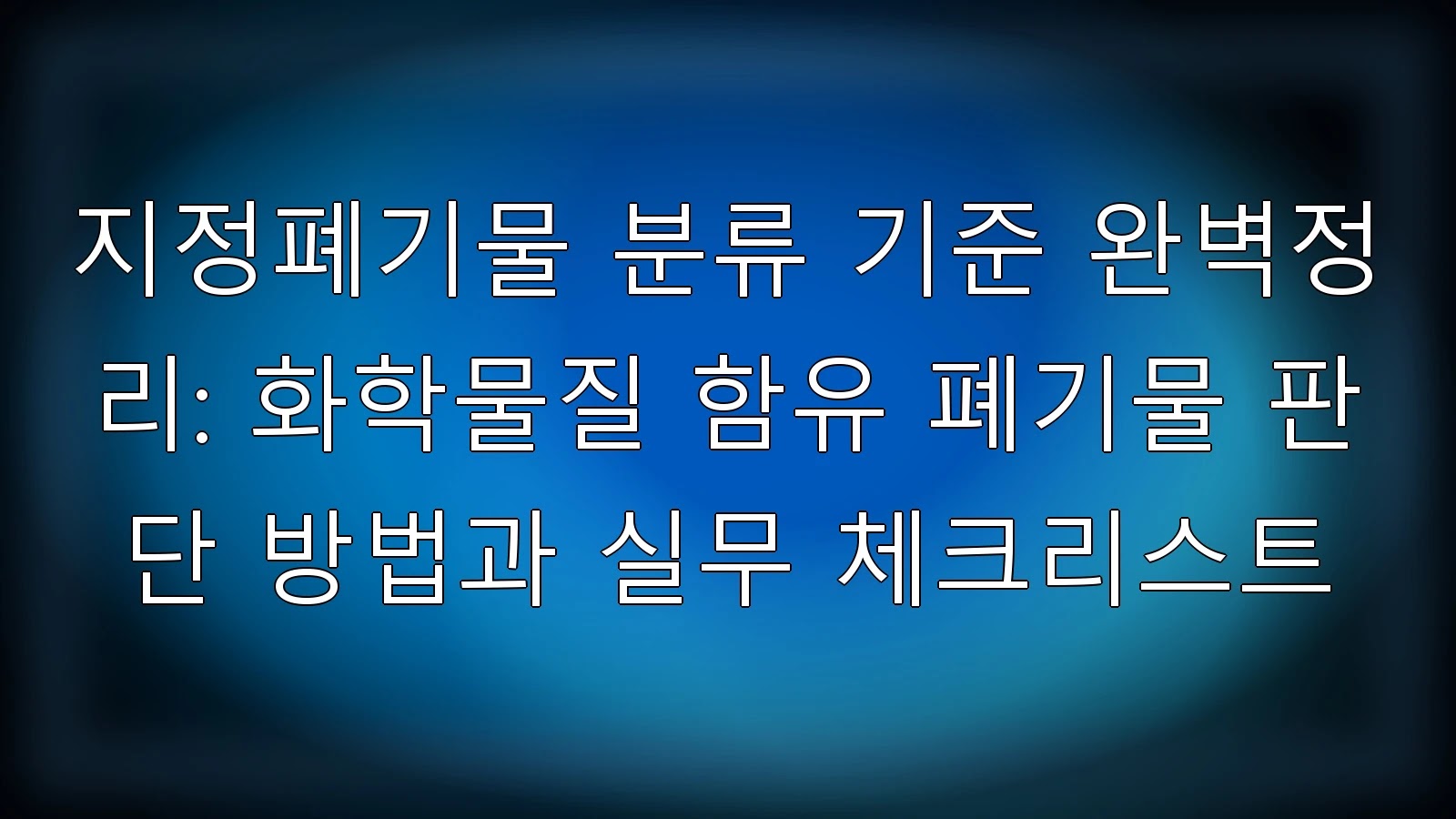 지정폐기물 분류 기준 완벽정리: 화학물질 함유 폐기물 판단 방법과 실무 체크리스트